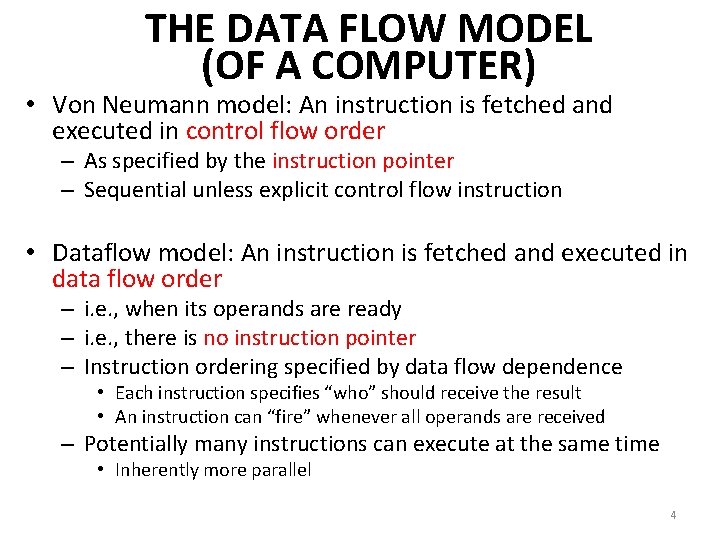 THE DATA FLOW MODEL (OF A COMPUTER)

• Von Neumann model: An instruction is fetched and executed in control flow order
– As specified by the instruction pointer
– Sequential unless explicit control flow instruction

• Dataflow model: An instruction is fetched and executed in data flow order
– i.e., when its operands are ready
– i.e., there is no instruction pointer
– Instruction ordering specified by data flow dependence
• Each instruction specifies “who” should receive the result
• An instruction can “fire” whenever all operands are received
– Potentially many instructions can execute at the same time
• Inherently more parallel

4